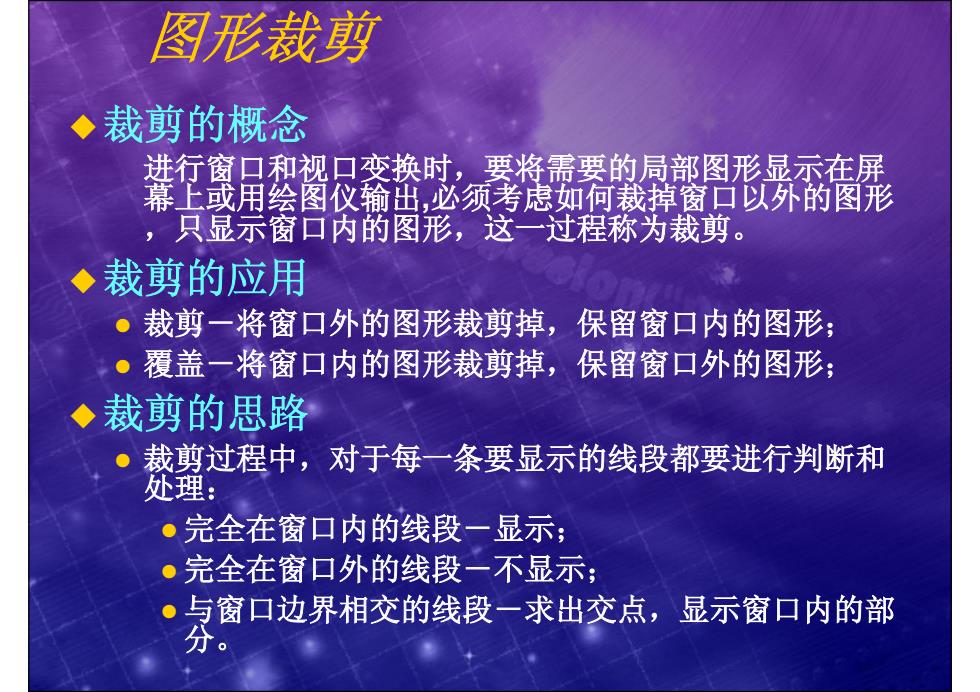 图形裁剪

◆ 裁剪的概念

进行窗口和视口变换时，要将需要的局部图形显示在屏幕上或用绘图仪输出,必须考虑如何裁掉窗口以外的图形，只显示窗口内的图形，这一过程称为裁剪。

◆ 裁剪的应用

● 裁剪－将窗口外的图形裁剪掉，保留窗口内的图形；
● 覆盖－将窗口内的图形裁剪掉，保留窗口外的图形；

◆ 裁剪的思路

● 裁剪过程中，对于每一条要显示的线段都要进行判断和处理：
● 完全在窗口内的线段－显示；
● 完全在窗口外的线段－不显示；
● 与窗口边界相交的线段－求出交点，显示窗口内的部分。